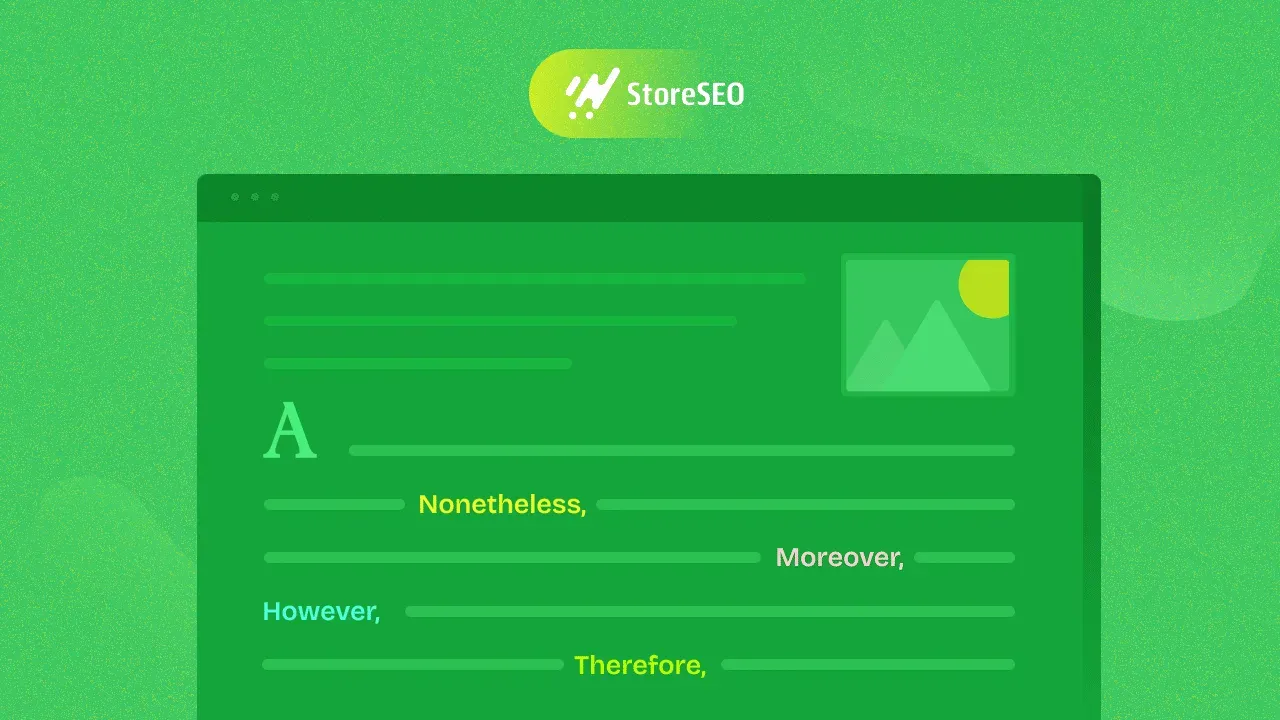 StoreSEO

A

Nonetheless,

Moreover,

However,

Therefore,